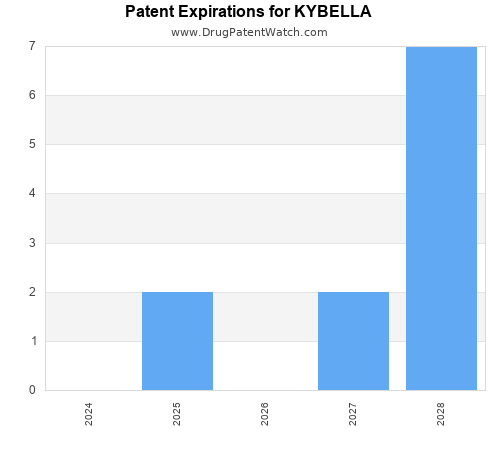 Patent Expirations for KYBELLA
www.DrugPatentWatch.com

7
6
5
4
3
2
1
0

2024
2025
2026
2027
2028